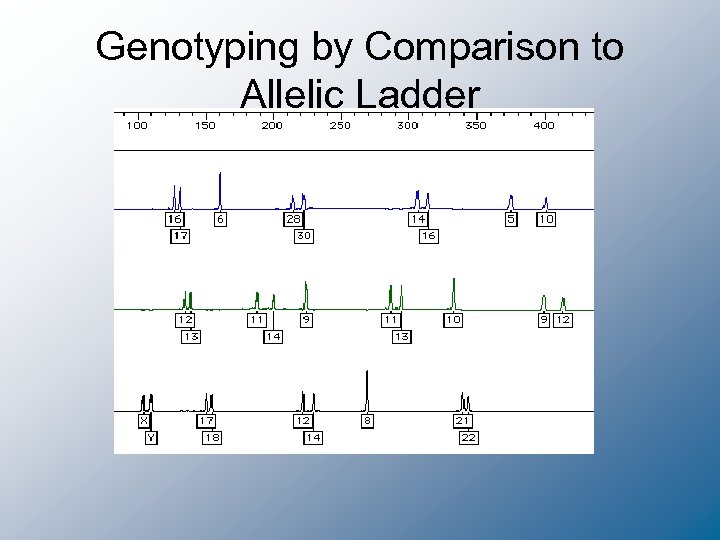 Genotyping by Comparison to Allelic Ladder

100 150 200 250 300 350 400

16
17
6
28
30
14
16
5
10

12
13
11
14
9
11
13
10
9
12

X
Y
17
18
12
14
8
21
22